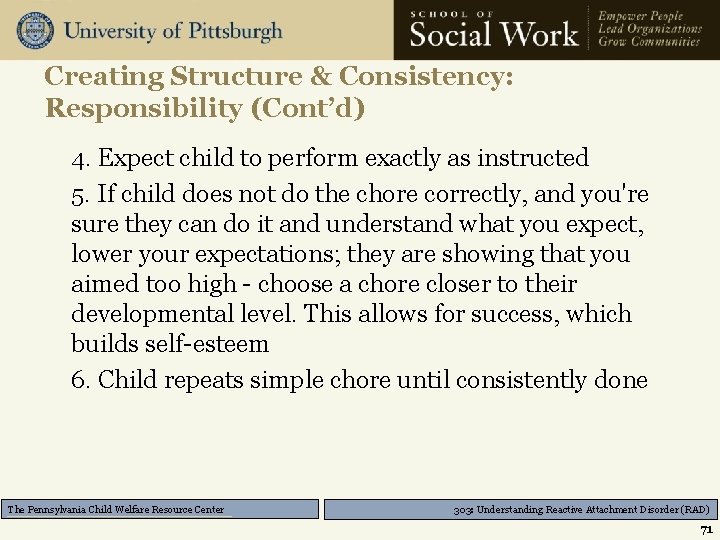 University of Pittsburgh

SCHOOL OF
Social Work

Empower People
Lead Organizations
Grow Communities

Creating Structure & Consistency: Responsibility (Cont'd)

4. Expect child to perform exactly as instructed

5. If child does not do the chore correctly, and you're sure they can do it and understand what you expect, lower your expectations; they are showing that you aimed too high - choose a chore closer to their developmental level. This allows for success, which builds self-esteem

6. Child repeats simple chore until consistently done

The Pennsylvania Child Welfare Resource Center

303: Understanding Reactive Attachment Disorder (RAD)

71